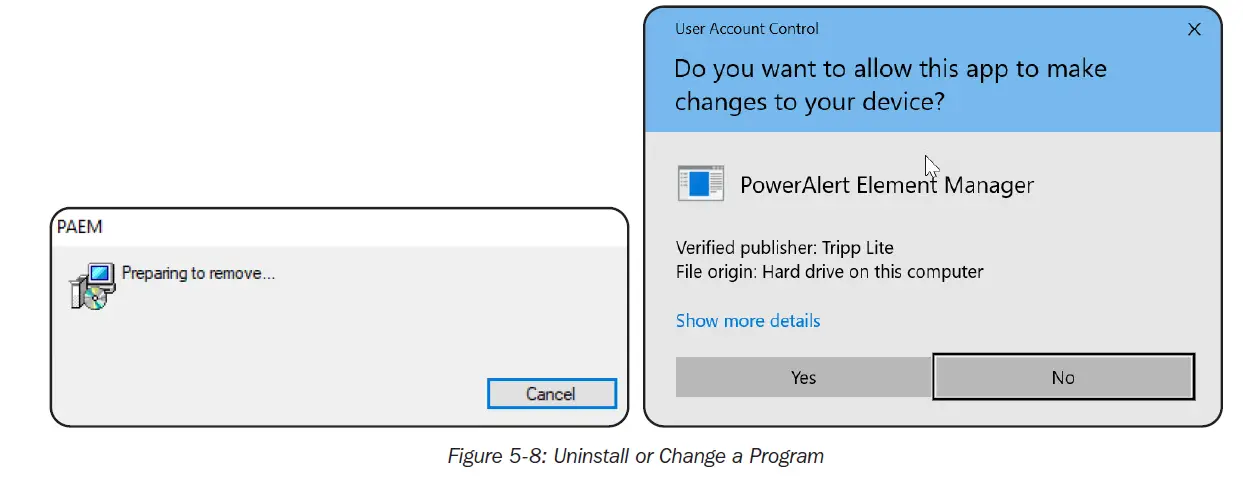 PAEM

Preparing to remove...

Cancel

User Account Control

Do you want to allow this app to make changes to your device?

PowerAlert Element Manager

Verified publisher: Tripp Lite
File origin: Hard drive on this computer

Show more details

Yes

No

Figure 5-8: Uninstall or Change a Program